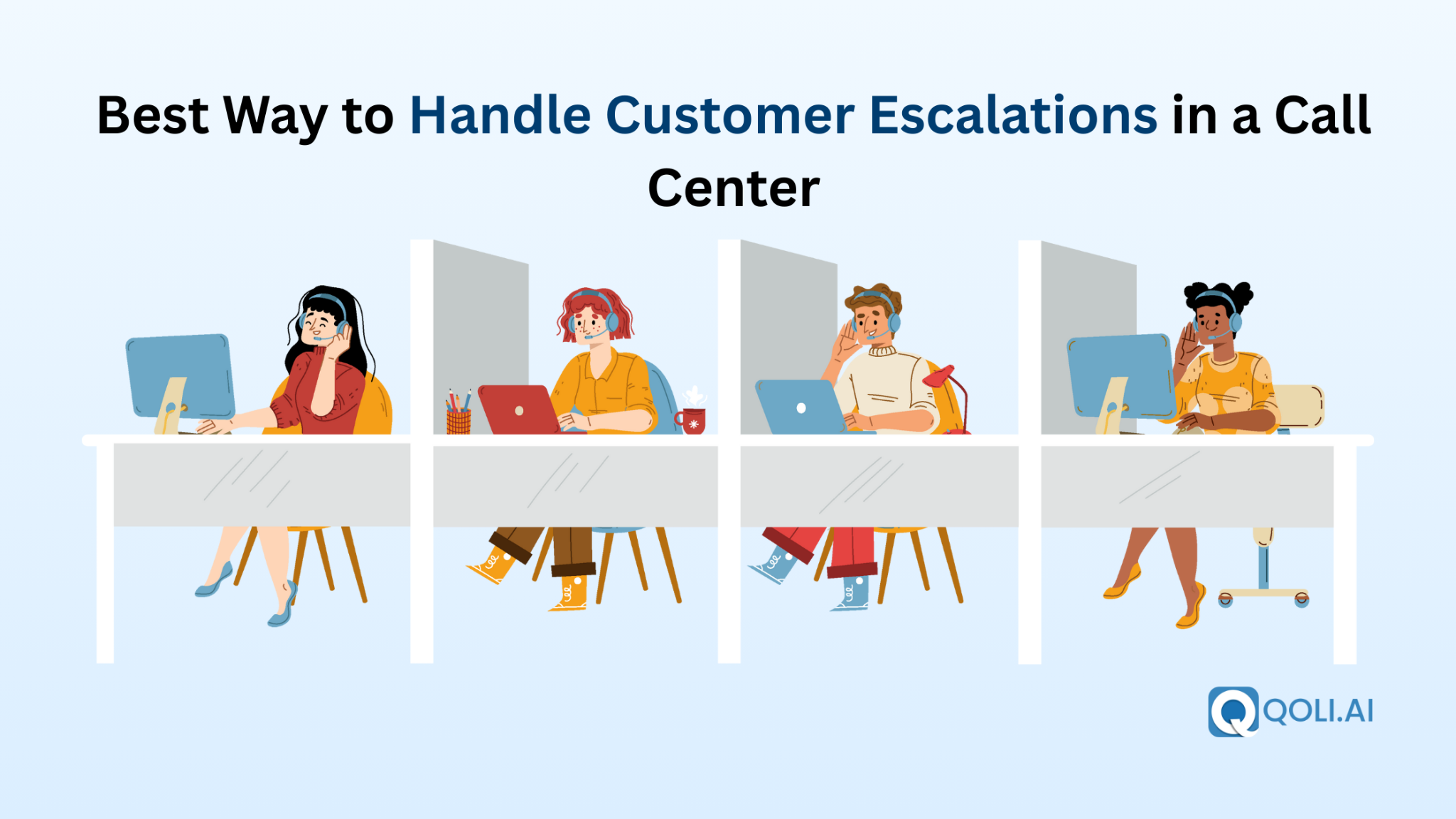 Best Way to Handle Customer Escalations in a Call Center

QOLI.AI